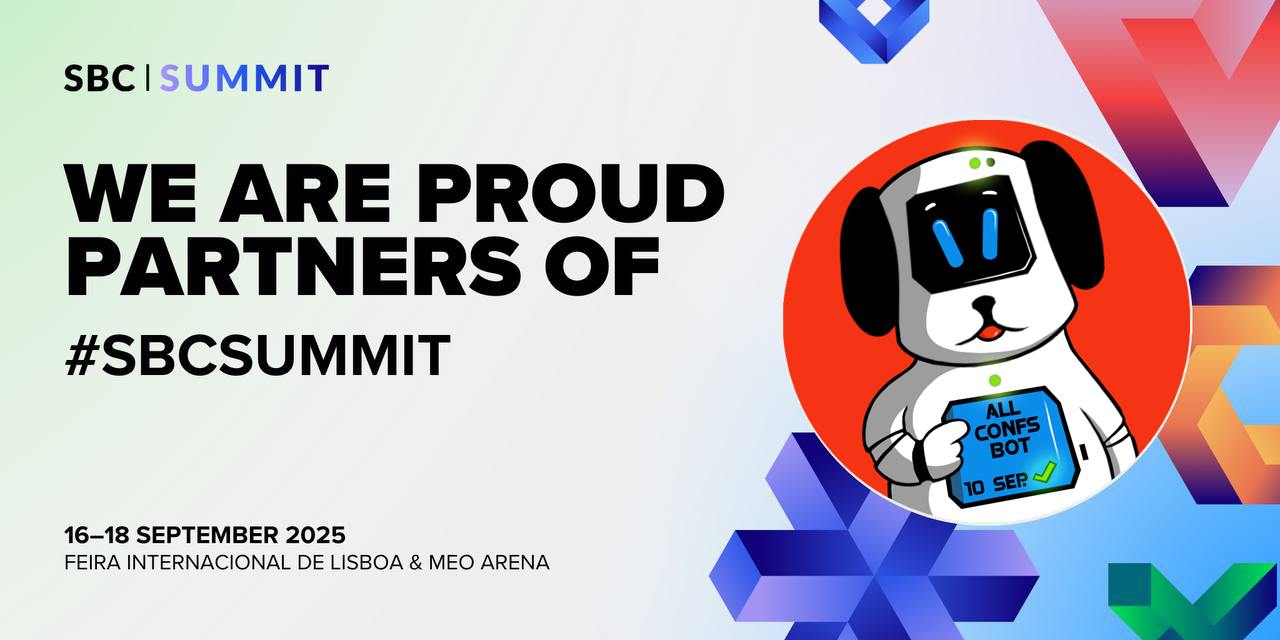 SBC | SUMMIT

WE ARE PROUD PARTNERS OF

#SBCSUMMIT

ALL CONFS BOT

10 SEP.

16–18 SEPTEMBER 2025
FEIRA INTERNACIONAL DE LISBOA & MEO ARENA